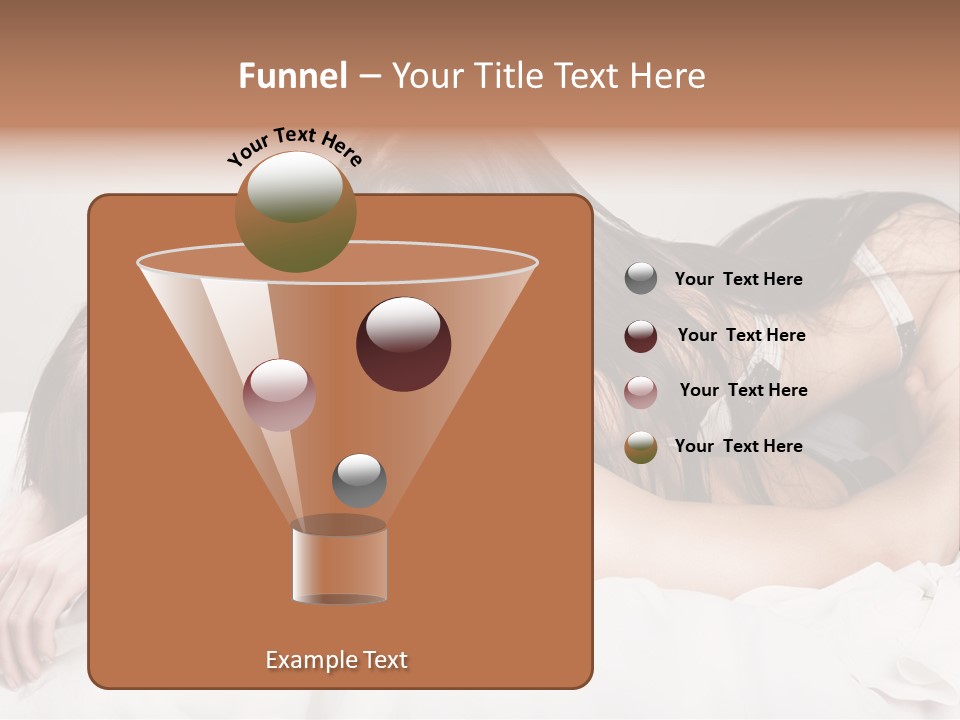 Funnel – Your Title Text Here

Your Text Here

Your Text Here

Your Text Here

Your Text Here

Your Text Here

Example Text